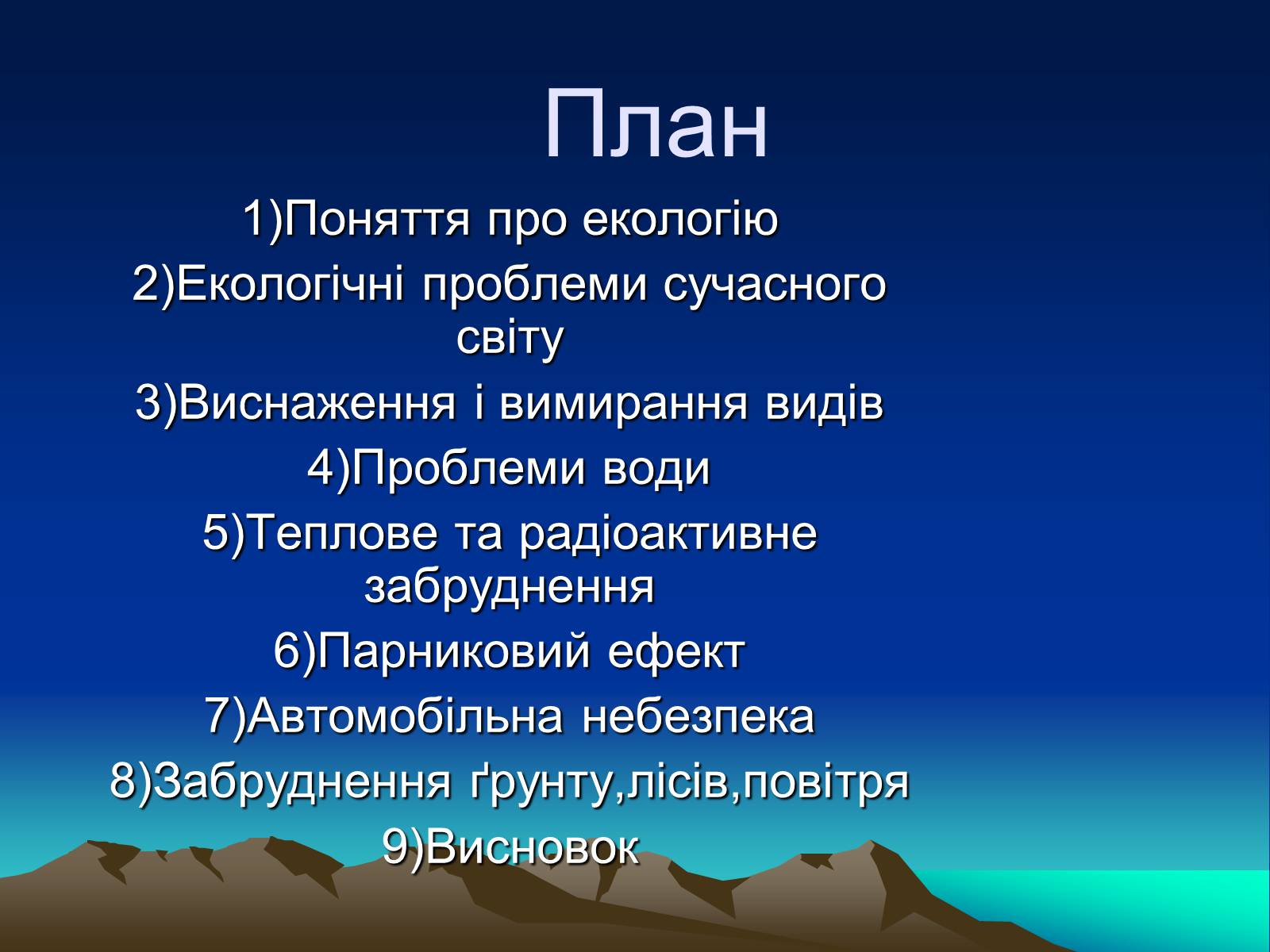 План

1)Поняття про екологію

2)Екологічні проблеми сучасного світу

3)Виснаження і вимирання видів

4)Проблеми води

5)Теплове та радіоактивне забруднення

6)Парниковий ефект

7)Автомобільна небезпека

8)Забруднення ґрунту,лісів,повітря

9)Висновок